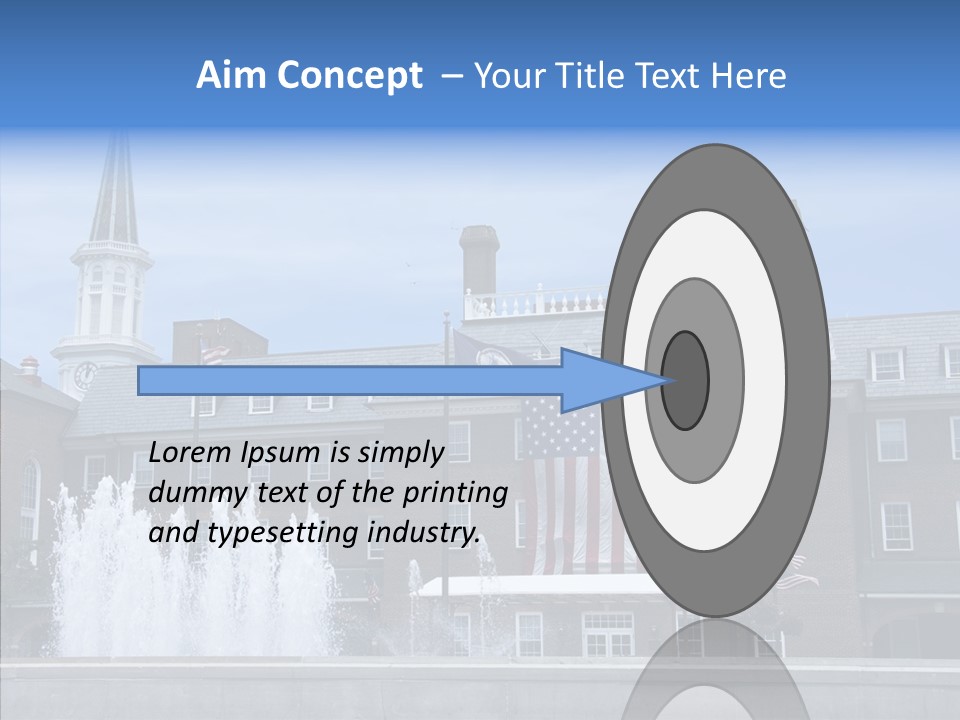 Aim Concept – Your Title Text Here

Lorem Ipsum is simply dummy text of the printing and typesetting industry.